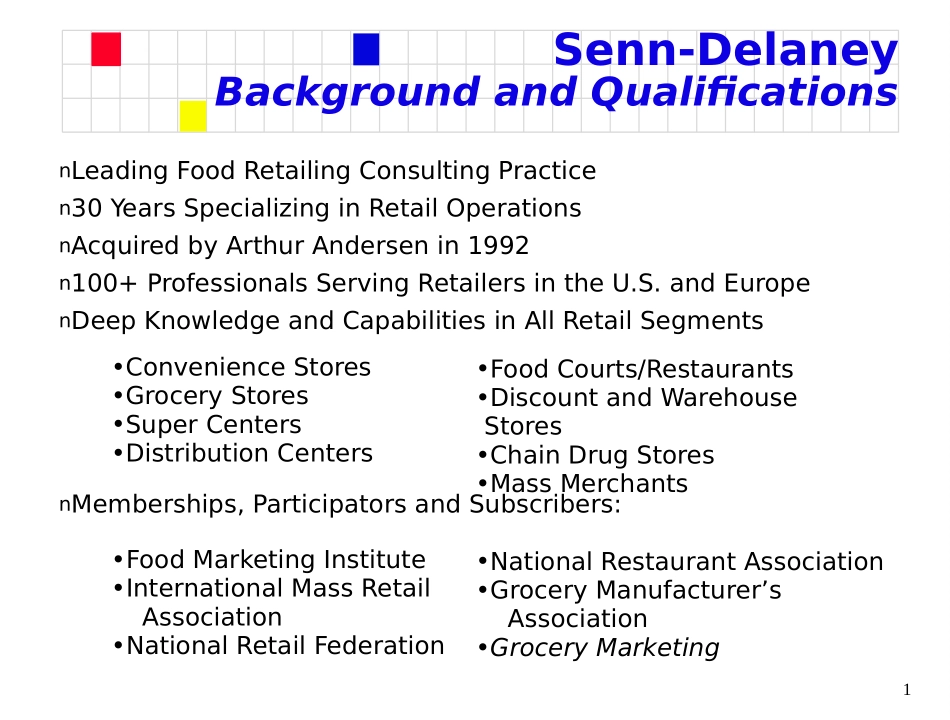 Senn-Delaney
Background and Qualifications

nLeading Food Retailing Consulting Practice
n30 Years Specializing in Retail Operations
nAcquired by Arthur Andersen in 1992
n100+ Professionals Serving Retailers in the U.S. and Europe
nDeep Knowledge and Capabilities in All Retail Segments

•Convenience Stores
•Grocery Stores
•Super Centers
•Distribution Centers

•Food Courts/Restaurants
•Discount and Warehouse Stores
•Chain Drug Stores
•Mass Merchants

nMemberships, Participators and Subscribers:

•Food Marketing Institute
•International Mass Retail Association
•National Retail Federation

•National Restaurant Association
•Grocery Manufacturer’s Association
•Grocery Marketing

1